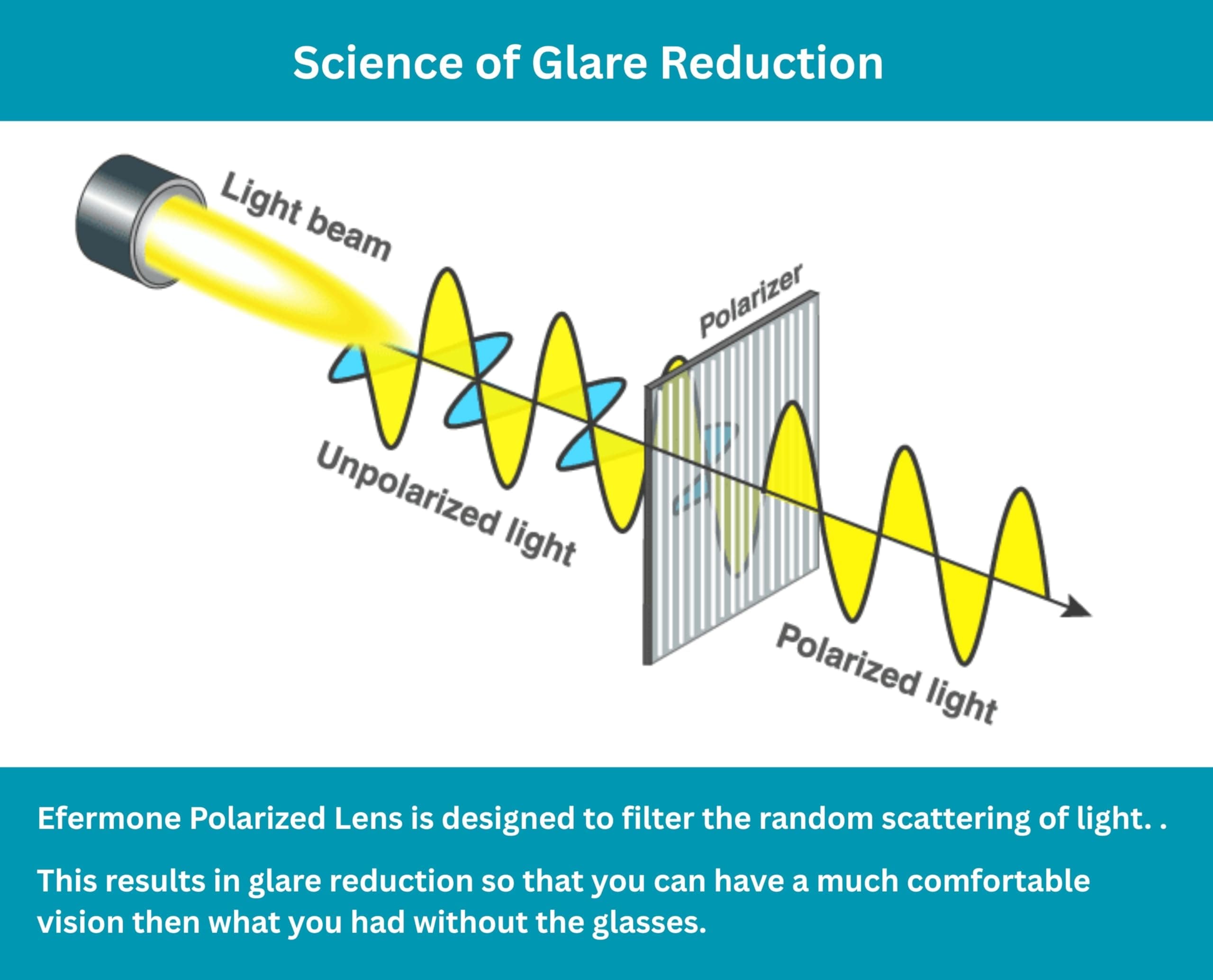 Science of Glare Reduction

Light beam

Polarizer

Unpolarized light

Polarized light

Efermone Polarized Lens is designed to filter the random scattering of light. .

This results in glare reduction so that you can have a much comfortable vision then what you had without the glasses.